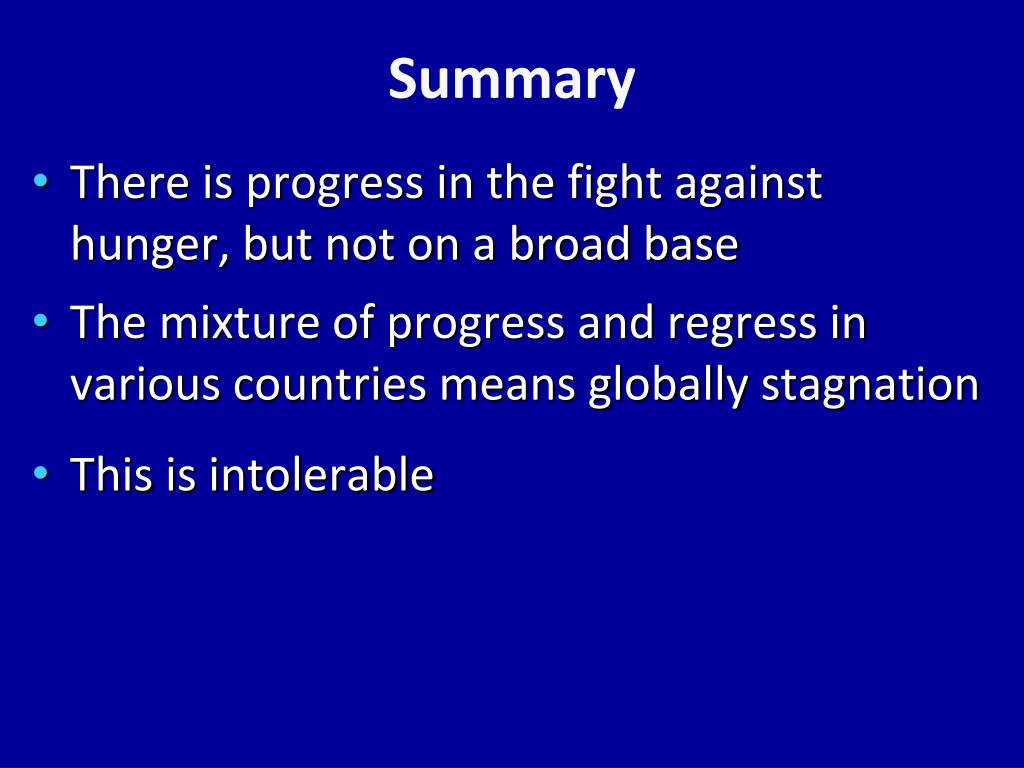 Summary

• There is progress in the fight against hunger, but not on a broad base

• The mixture of progress and regress in various countries means globally stagnation

• This is intolerable